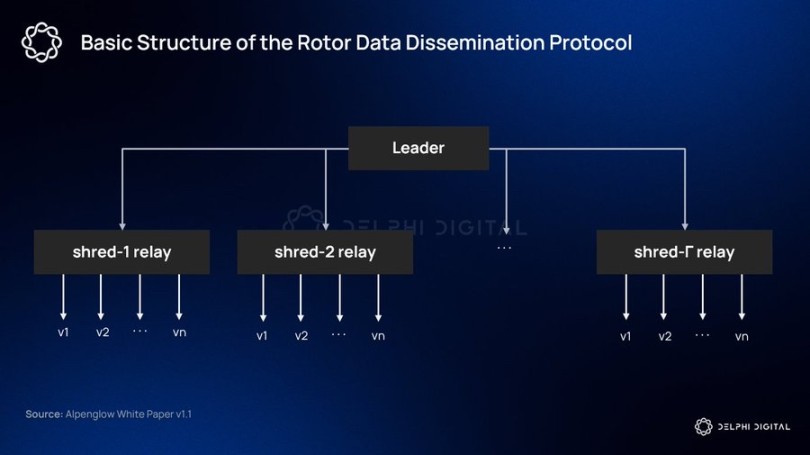 Basic Structure of the Rotor Data Dissemination Protocol

Leader

DELPHI DIGITAL

shred-1 relay

shred-2 relay

...

shred-Γ relay

v1 v2 ... vn

v1 v2 ... vn

v1 v2 ... vn

Source: Alpenglow White Paper v1.1

DELPHI DIGITAL